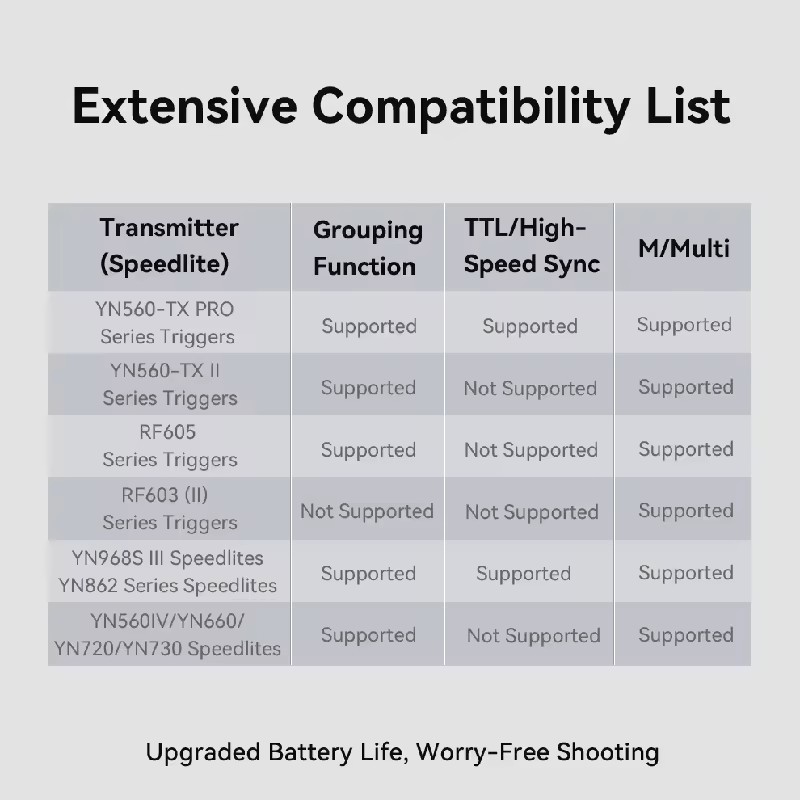 Extensive Compatibility List

| Transmitter (Speedlite) | Grouping Function | TTL/High-Speed Sync | M/Multi |
|---|---|---|---|
| YN560-TX PRO Series Triggers | Supported | Supported | Supported |
| YN560-TX II Series Triggers | Supported | Not Supported | Supported |
| RF605 Series Triggers | Supported | Not Supported | Supported |
| RF603 (II) Series Triggers | Not Supported | Not Supported | Supported |
| YN968S III Speedlites YN862 Series Speedlites | Supported | Supported | Supported |
| YN560IV/YN660/ YN720/YN730 Speedlites | Supported | Not Supported | Supported |

Upgraded Battery Life, Worry-Free Shooting